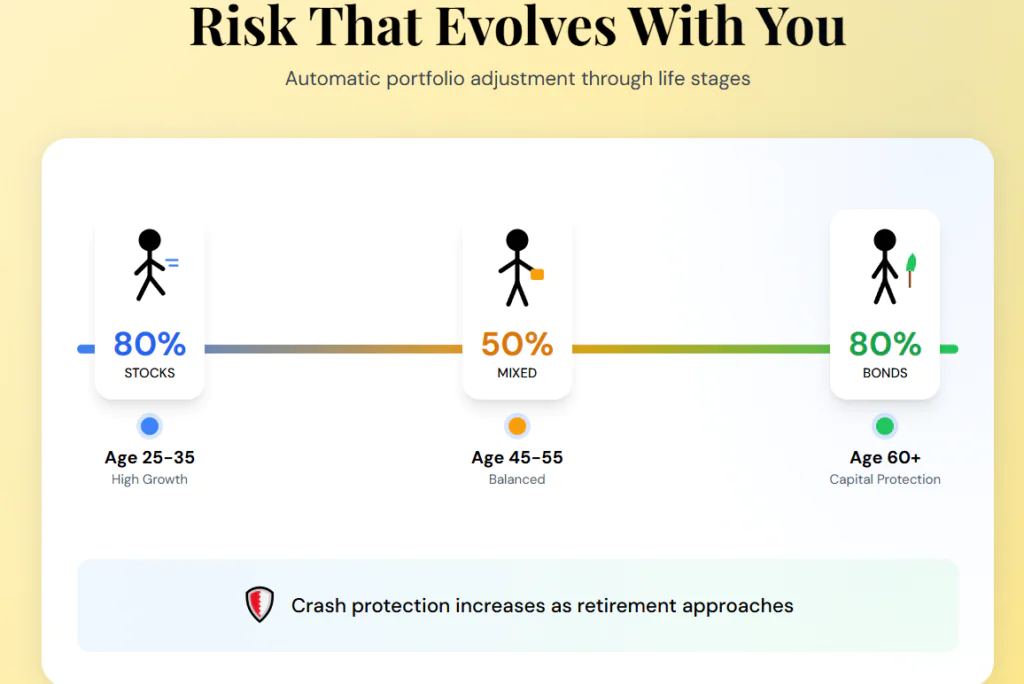 Risk That Evolves With You

Automatic portfolio adjustment through life stages

80%
STOCKS

Age 25-35
High Growth

50%
MIXED

Age 45-55
Balanced

80%
BONDS

Age 60+
Capital Protection

Crash protection increases as retirement approaches